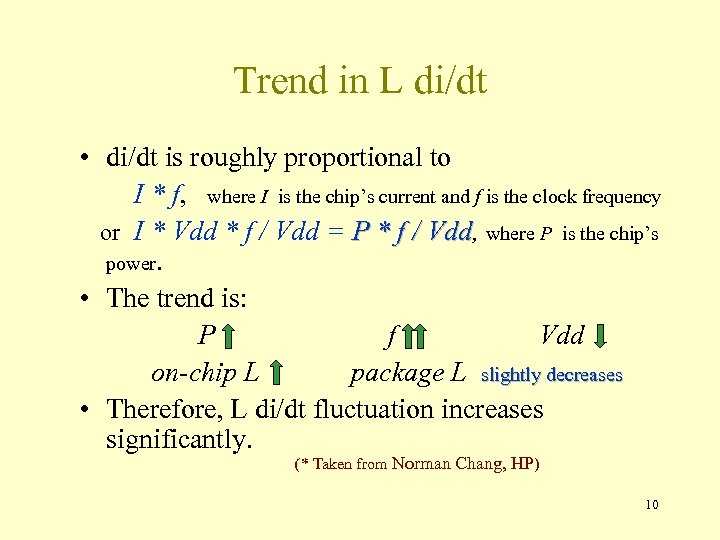 Trend in L di/dt

• di/dt is roughly proportional to

$I * f$, where $I$ is the chip's current and $f$ is the clock frequency

or $I * Vdd * f / Vdd = P * f / Vdd$, where $P$ is the chip's power.

• The trend is:

$P$ ↑ $f$ ↑↑ $Vdd$ ↓

on-chip $L$ ↑ package $L$ slightly decreases

• Therefore, L di/dt fluctuation increases significantly.

(* Taken from Norman Chang, HP)

10